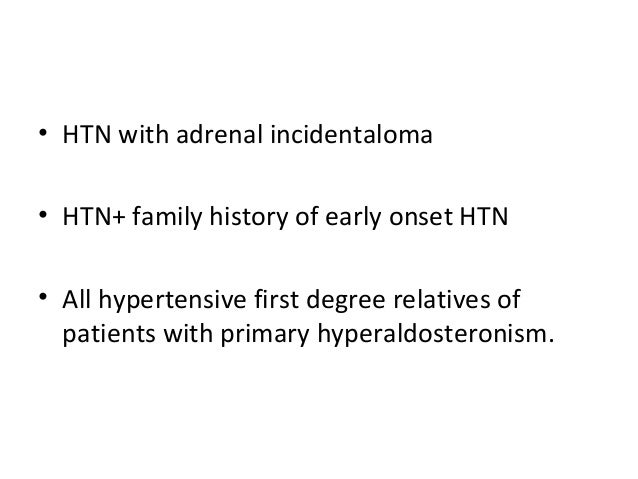 • HTN with adrenal incidentaloma

• HTN+ family history of early onset HTN

• All hypertensive first degree relatives of patients with primary hyperaldosteronism.